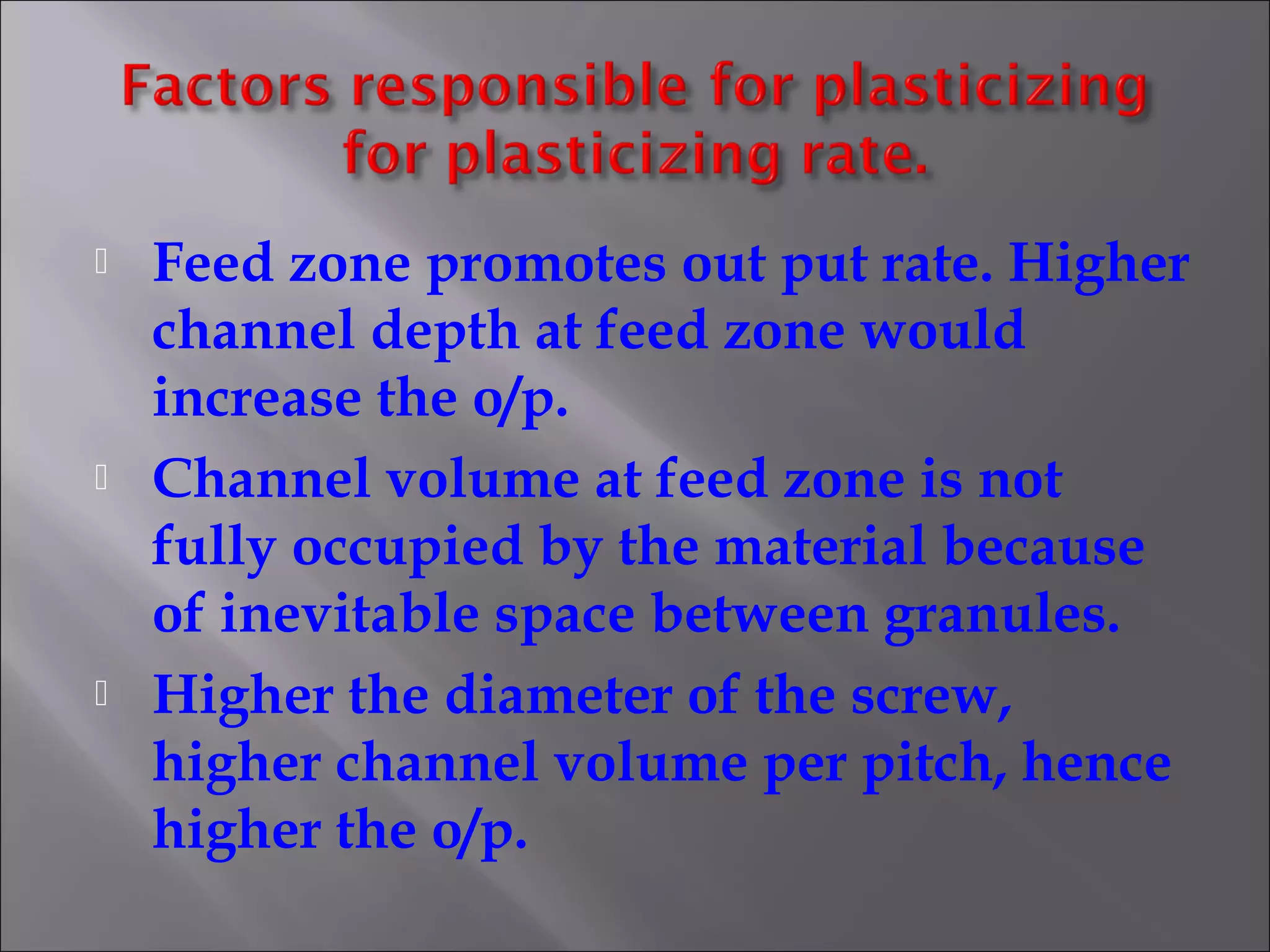 Factors responsible for plasticizing for plasticizing rate.

Feed zone promotes out put rate. Higher channel depth at feed zone would increase the o/p.

Channel volume at feed zone is not fully occupied by the material because of inevitable space between granules.

Higher the diameter of the screw, higher channel volume per pitch, hence higher the o/p.